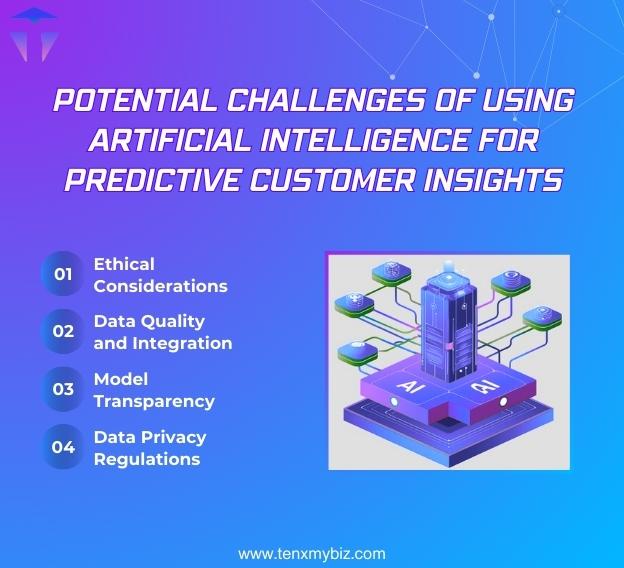 POTENTIAL CHALLENGES OF USING ARTIFICIAL INTELLIGENCE FOR PREDICTIVE CUSTOMER INSIGHTS

01 Ethical Considerations

02 Data Quality and Integration

03 Model Transparency

04 Data Privacy Regulations

AI AI

www.tenxmybiz.com